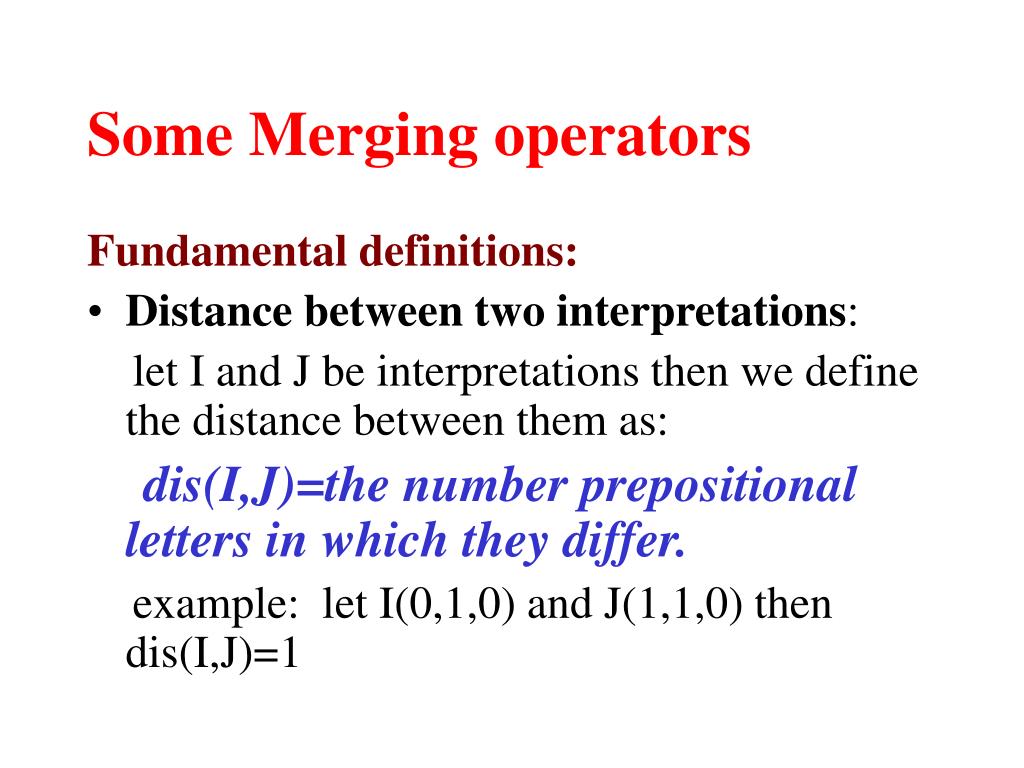 Some Merging operators

Fundamental definitions:

• Distance between two interpretations:

let I and J be interpretations then we define the distance between them as:

dis(I,J)=the number prepositional letters in which they differ.

example: let I(0,1,0) and J(1,1,0) then dis(I,J)=1